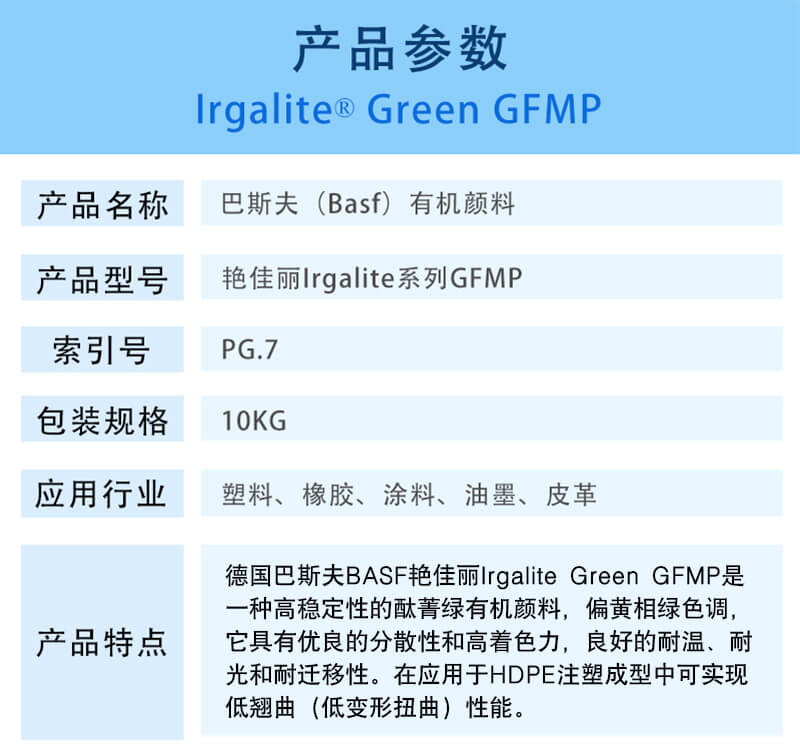 产品参数
Irgalite® Green GFMP

| 产品名称 | 巴斯夫（Basf）有机颜料 |
|---|---|
| 产品型号 | 艳佳丽Irgalite系列GFMP |
| 索引号 | PG.7 |
| 包装规格 | 10KG |
| 应用行业 | 塑料、橡胶、涂料、油墨、皮革 |
| 产品特点 | 德国巴斯夫BASF艳佳丽Irgalite Green GFMP是一种高稳定性的酞菁绿有机颜料，偏黄相绿色调，它具有优良的分散性和高着色力，良好的耐温、耐光和耐迁移性。在应用于HDPE注塑成型中可实现低翘曲（低变形扭曲）性能。 |